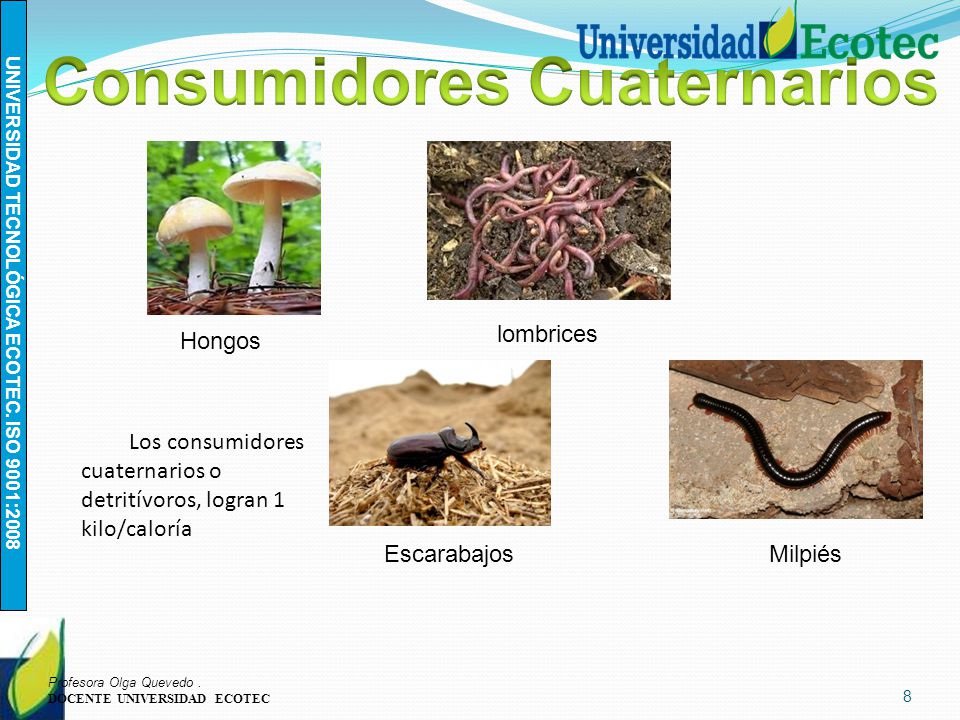 UNIVERSIDAD TECNOLÓGICA ECOTEC. ISO 9001:2008

Universidad Ecotec

Consumidores Cuaternarios

Hongos

lombrices

Los consumidores cuaternarios o detritívoros, logran 1 kilo/caloría

Escarabajos

Milpiés

Profesora Olga Quevedo .
DOCENTE UNIVERSIDAD ECOTEC

8